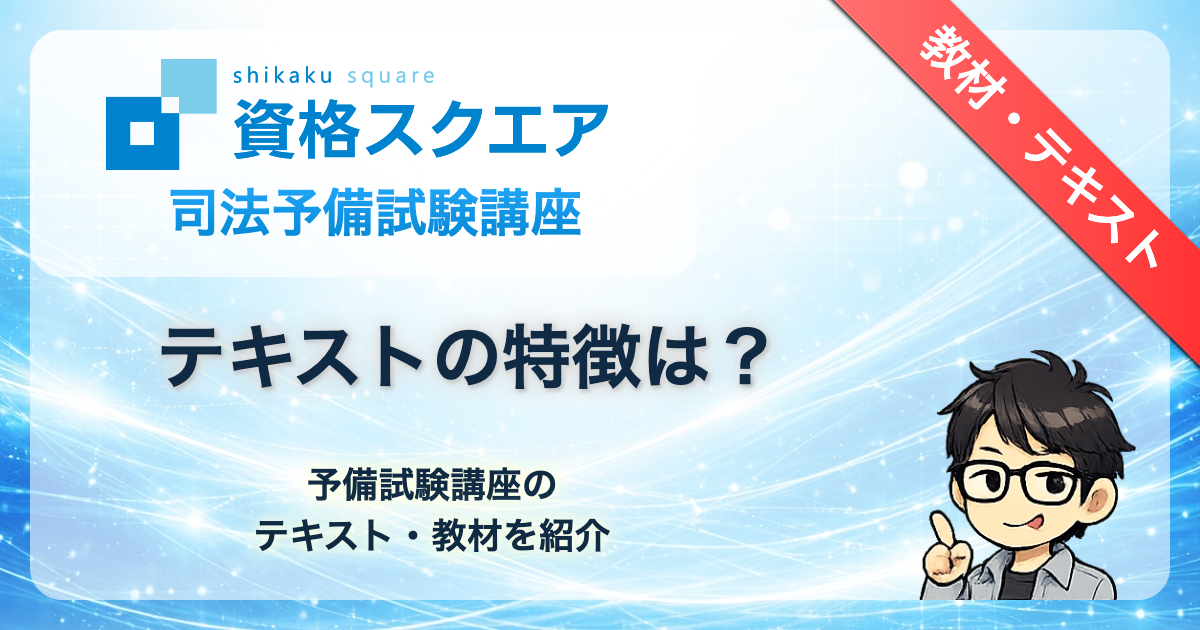 shikaku square
資格スクエア
司法予備試験講座

教材・テキスト

テキストの特徴は？

予備試験講座の
テキスト・教材を紹介